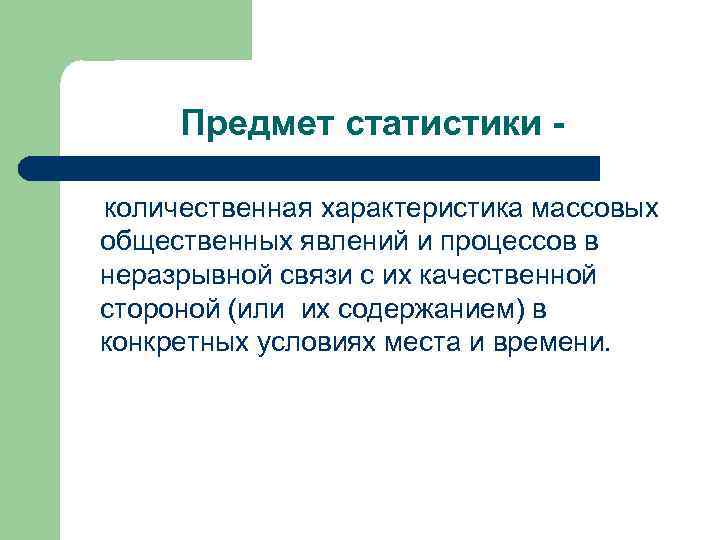 Предмет статистики -

количественная характеристика массовых общественных явлений и процессов в неразрывной связи с их качественной стороной (или  их содержанием) в конкретных условиях места и времени.